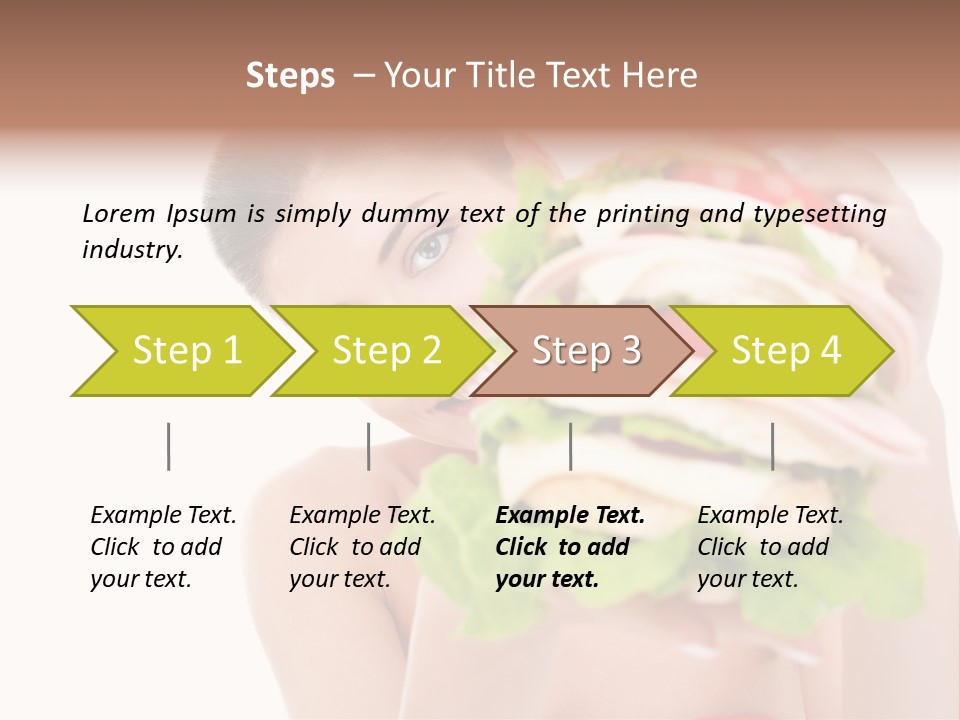 Steps – Your Title Text Here

Lorem Ipsum is simply dummy text of the printing and typesetting industry.

Step 1

Step 2

Step 3

Step 4

Example Text. Click to add your text.

Example Text. Click to add your text.

Example Text. Click to add your text.

Example Text. Click to add your text.